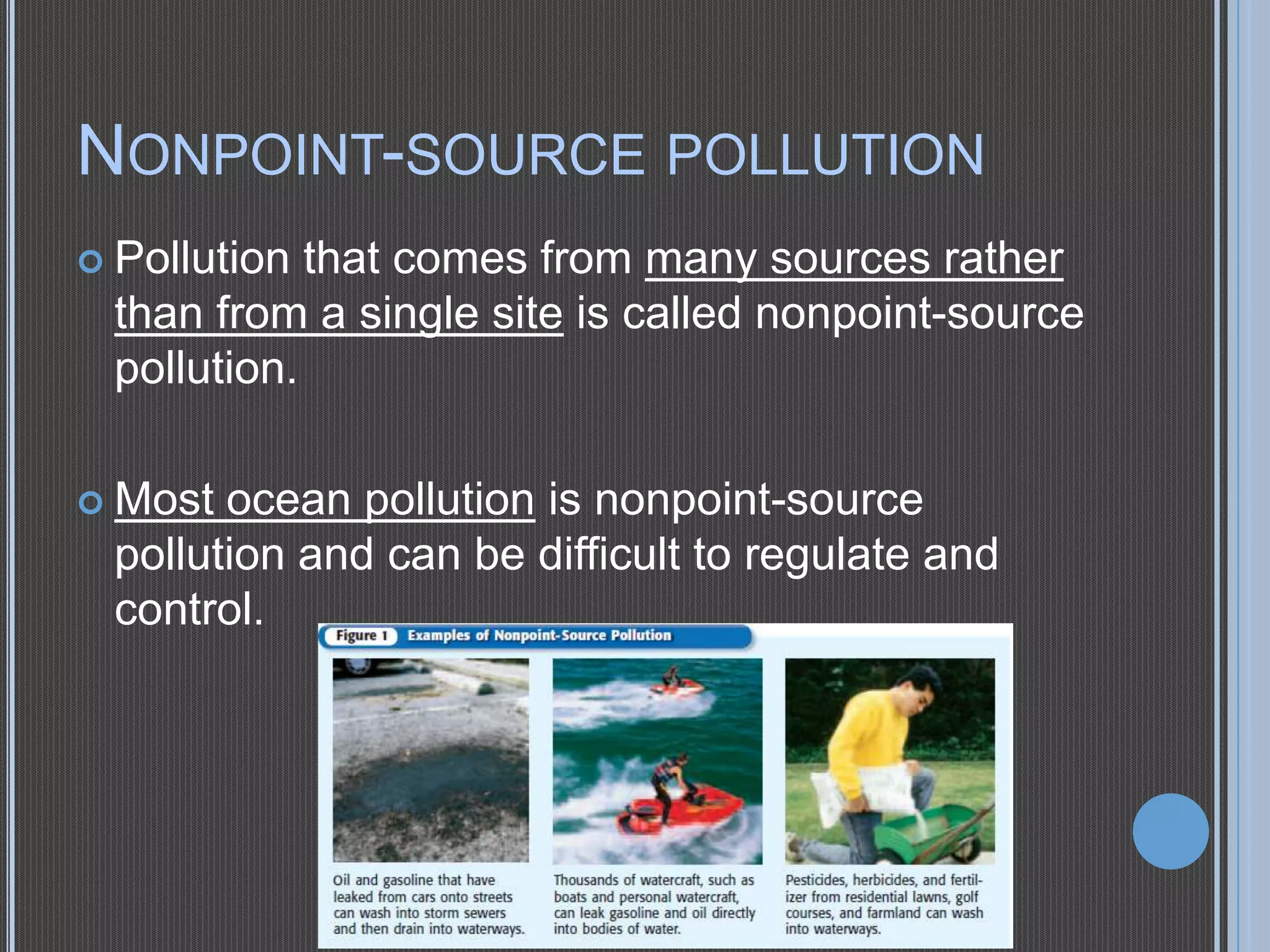 NONPOINT-SOURCE POLLUTION

Pollution that comes from many sources rather than from a single site is called nonpoint-source pollution.

Most ocean pollution is nonpoint-source pollution and can be difficult to regulate and control.

Figure 1 Examples of Nonpoint-Source Pollution

Oil and gasoline that have leaked from cars onto streets can wash into storm sewers and then drain into waterways.

Thousands of watercraft, such as boats and personal watercraft, can leak gasoline and oil directly into bodies of water.

Pesticides, herbicides, and fertilizer from residential lawns, golf courses, and farmland can wash into waterways.